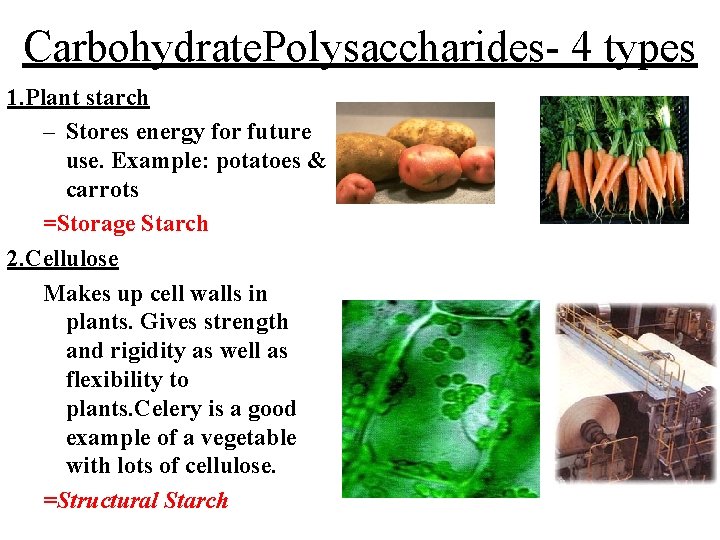 CarbohydratePolysaccharides- 4 types

1.Plant starch

– Stores energy for future use. Example: potatoes & carrots

=Storage Starch

2.Cellulose

Makes up cell walls in plants. Gives strength and rigidity as well as flexibility to plants.Celery is a good example of a vegetable with lots of cellulose.

=Structural Starch